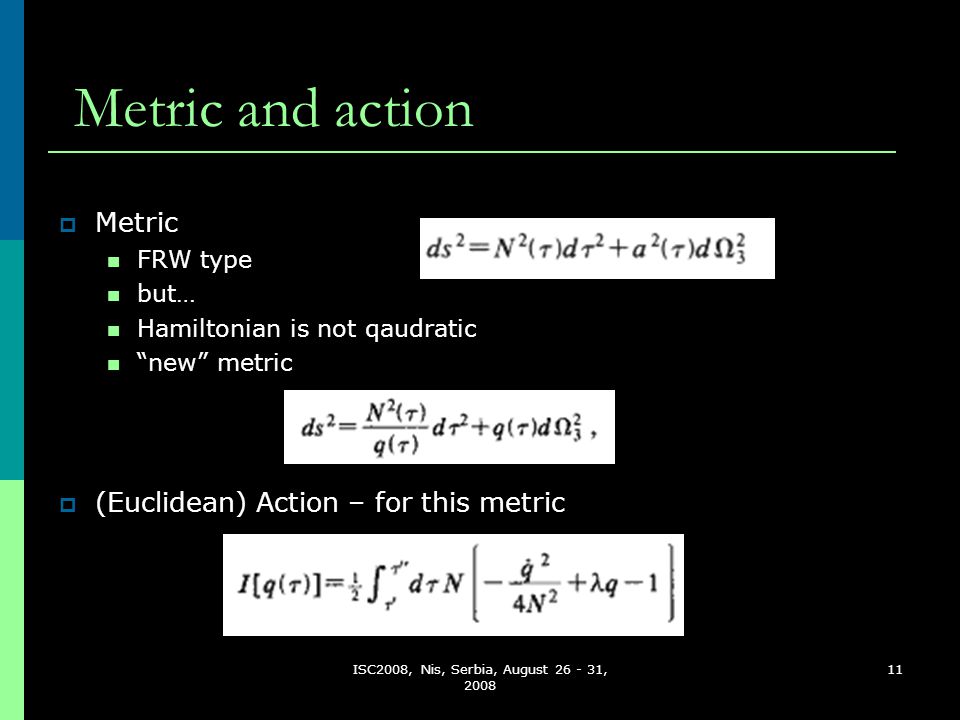 Metric and action

Metric

FRW type

but…

Hamiltonian is not qaudratic

“new” metric

$ds^2 = N^2(\tau)d\tau^2 + a^2(\tau)d\Omega_3^2$

$ds^2 = \frac{N^2(\tau)}{q(\tau)}d\tau^2 + q(\tau)d\Omega_3^2 ,$

(Euclidean) Action – for this metric

$I[q(\tau)] = \frac{1}{2}\int_{\tau'}^{\tau''} d\tau N \left[ -\frac{\dot{q}^2}{4N^2} + \lambda q - 1 \right]$

ISC2008, Nis, Serbia, August 26 - 31, 2008

11